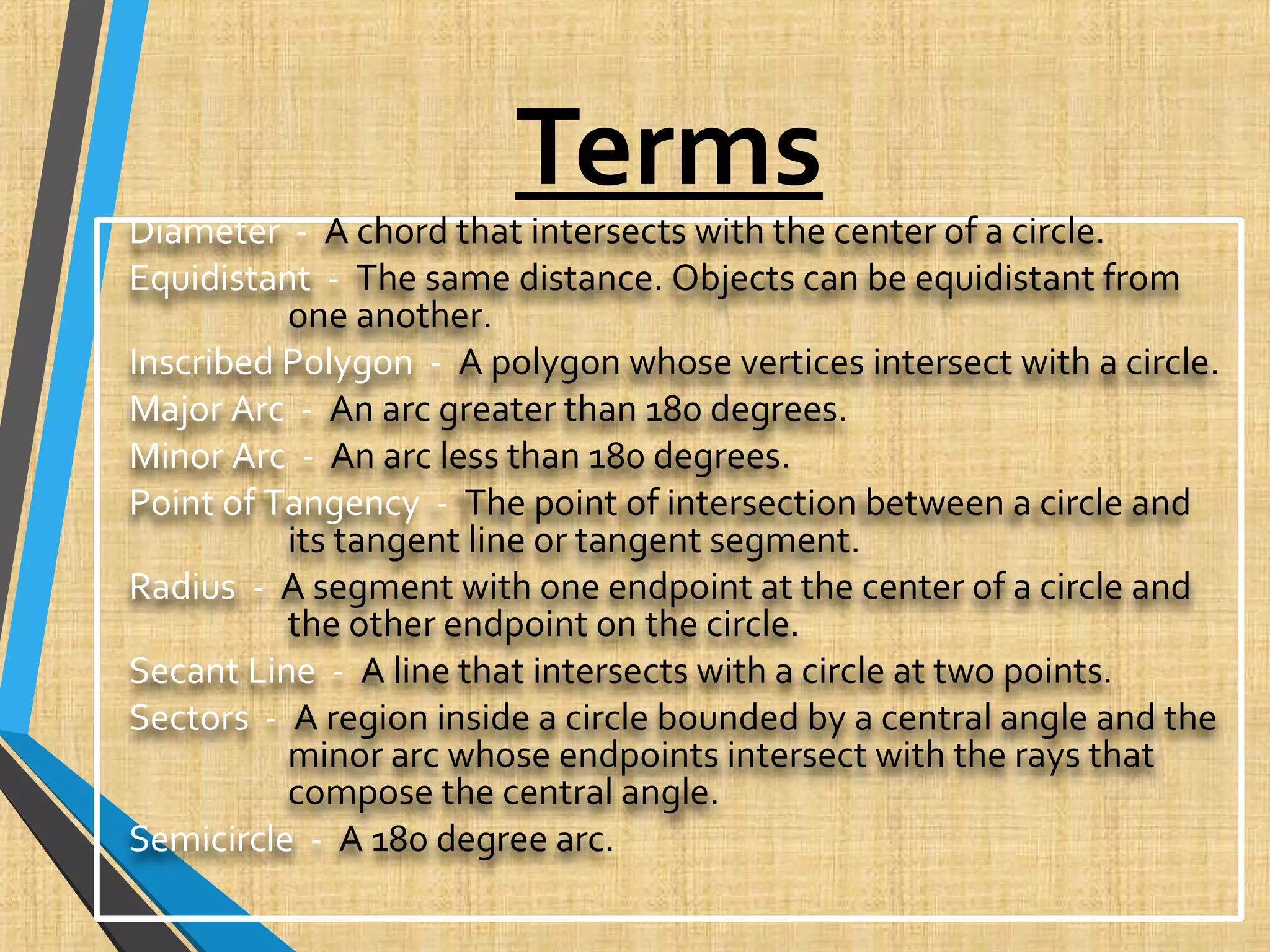 Terms

Diameter - A chord that intersects with the center of a circle.

Equidistant - The same distance. Objects can be equidistant from one another.

Inscribed Polygon - A polygon whose vertices intersect with a circle.

Major Arc - An arc greater than 180 degrees.

Minor Arc - An arc less than 180 degrees.

Point of Tangency - The point of intersection between a circle and its tangent line or tangent segment.

Radius - A segment with one endpoint at the center of a circle and the other endpoint on the circle.

Secant Line - A line that intersects with a circle at two points.

Sectors - A region inside a circle bounded by a central angle and the minor arc whose endpoints intersect with the rays that compose the central angle.

Semicircle - A 180 degree arc.